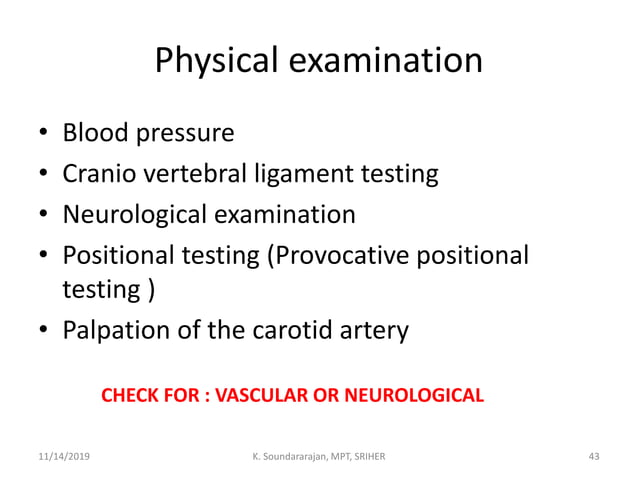 Physical examination

• Blood pressure
• Cranio vertebral ligament testing
• Neurological examination
• Positional testing (Provocative positional testing )
• Palpation of the carotid artery

CHECK FOR : VASCULAR OR NEUROLOGICAL

11/14/2019 K. Soundararajan, MPT, SRIHER 43